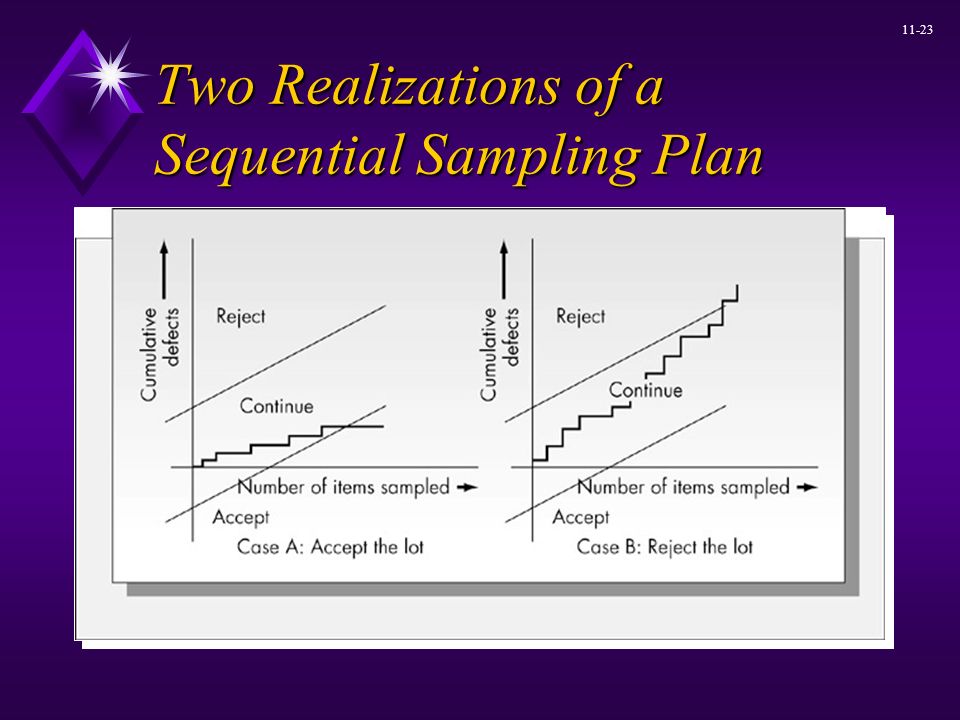 11-23

Two Realizations of a Sequential Sampling Plan

Cumulative defects

Reject

Continue

Number of items sampled

Accept

Case A: Accept the lot

Cumulative defects

Reject

Continue

Number of items sampled

Accept

Case B: Reject the lot